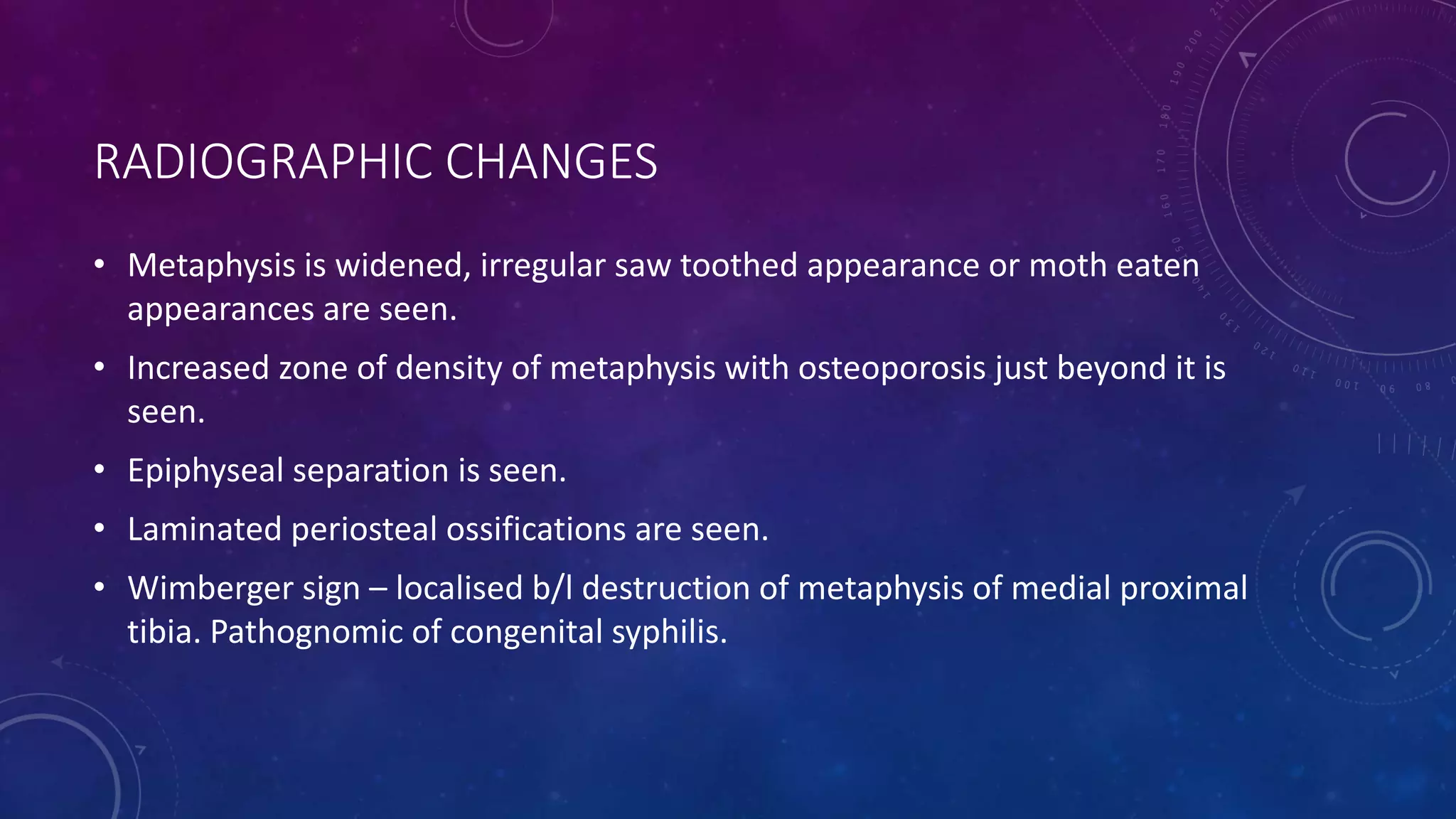 RADIOGRAPHIC CHANGES

• Metaphysis is widened, irregular saw toothed appearance or moth eaten appearances are seen.
• Increased zone of density of metaphysis with osteoporosis just beyond it is seen.
• Epiphyseal separation is seen.
• Laminated periosteal ossifications are seen.
• Wimberger sign – localised b/l destruction of metaphysis of medial proximal tibia. Pathognomic of congenital syphilis.